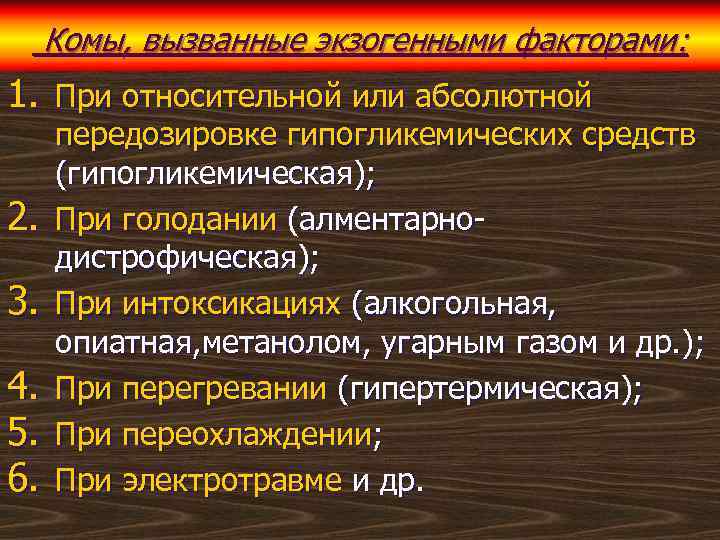 Комы, вызванные экзогенными факторами:

1. При относительной или абсолютной передозировке гипогликемических средств (гипогликемическая);
2. При голодании (алментарно-дистрофическая);
3. При интоксикациях (алкогольная, опиатная,метанолом, угарным газом и др.);
4. При перегревании (гипертермическая);
5. При переохлаждении;
6. При электротравме и др.